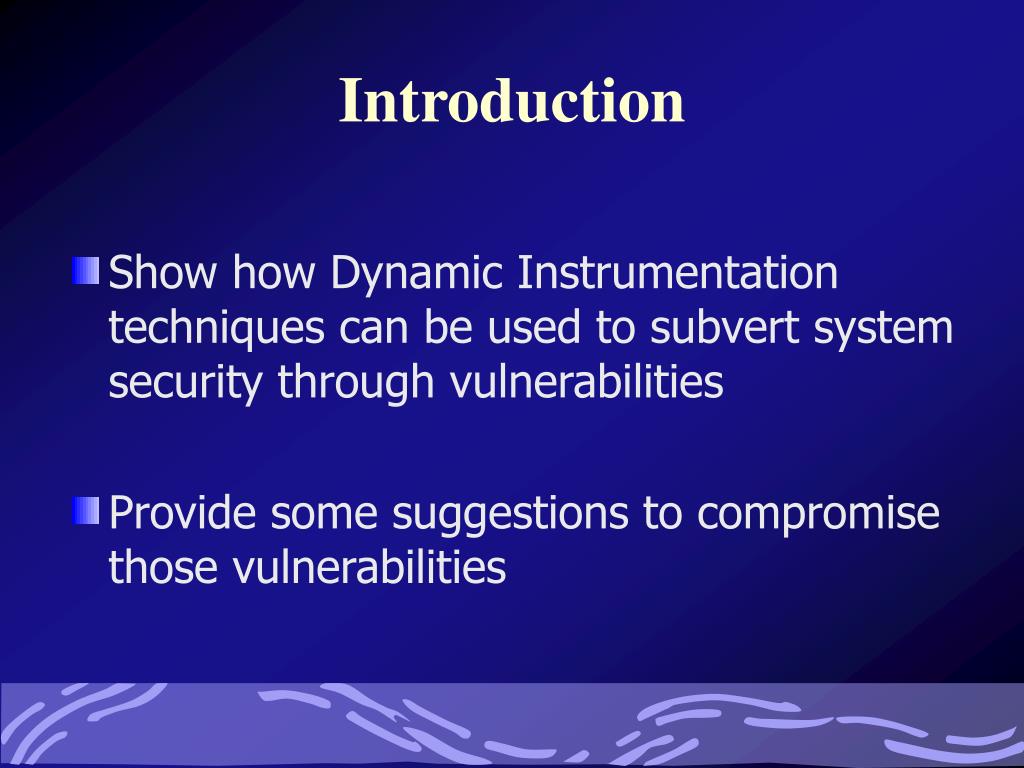 Introduction

Show how Dynamic Instrumentation techniques can be used to subvert system security through vulnerabilities

Provide some suggestions to compromise those vulnerabilities